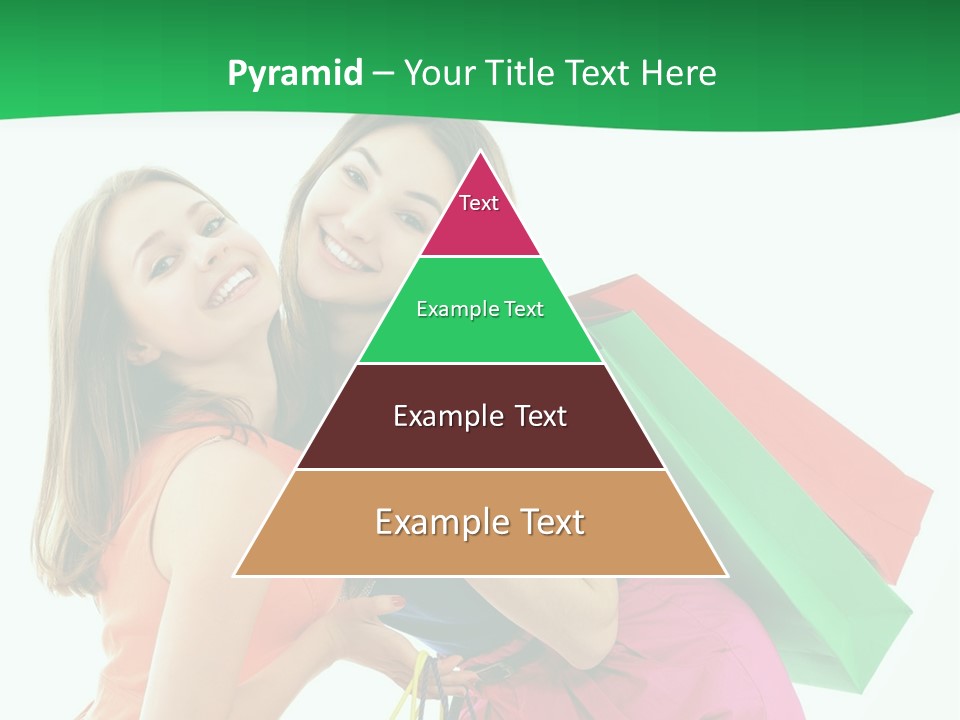 Pyramid – Your Title Text Here

Text

Example Text

Example Text

Example Text